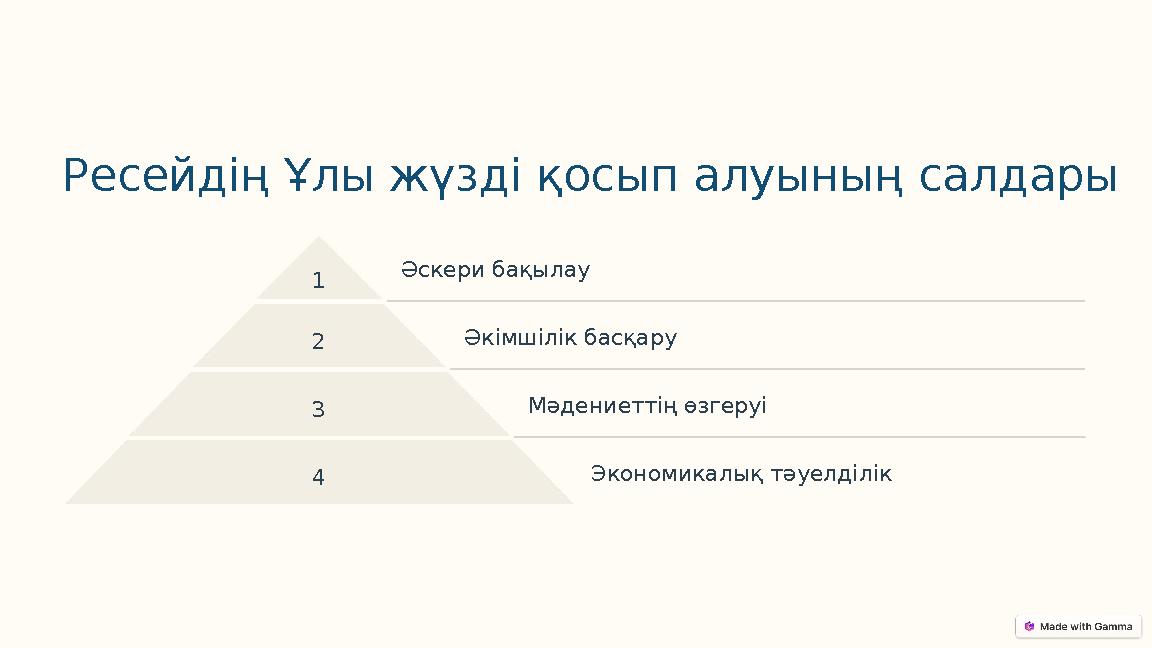 Ресейдің Ұлы жүзді қосып алуының салдары

1
Әскери бақылау

2
Әкімшілік басқару

3
Мәдениеттің өзгеруі

4
Экономикалық тәуелділік

Made with Gamma